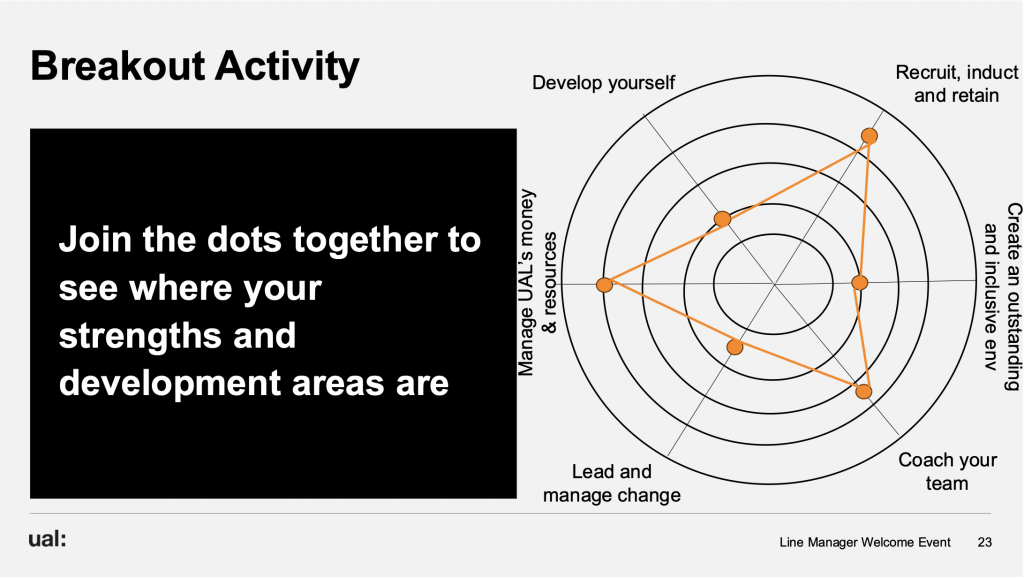 Breakout Activity

Join the dots together to see where your strengths and development areas are

Develop yourself

Recruit, induct and retain

Create an outstanding and inclusive env

Coach your team

Lead and manage change

Manage UAL's money & resources

ual:

Line Manager Welcome Event 23